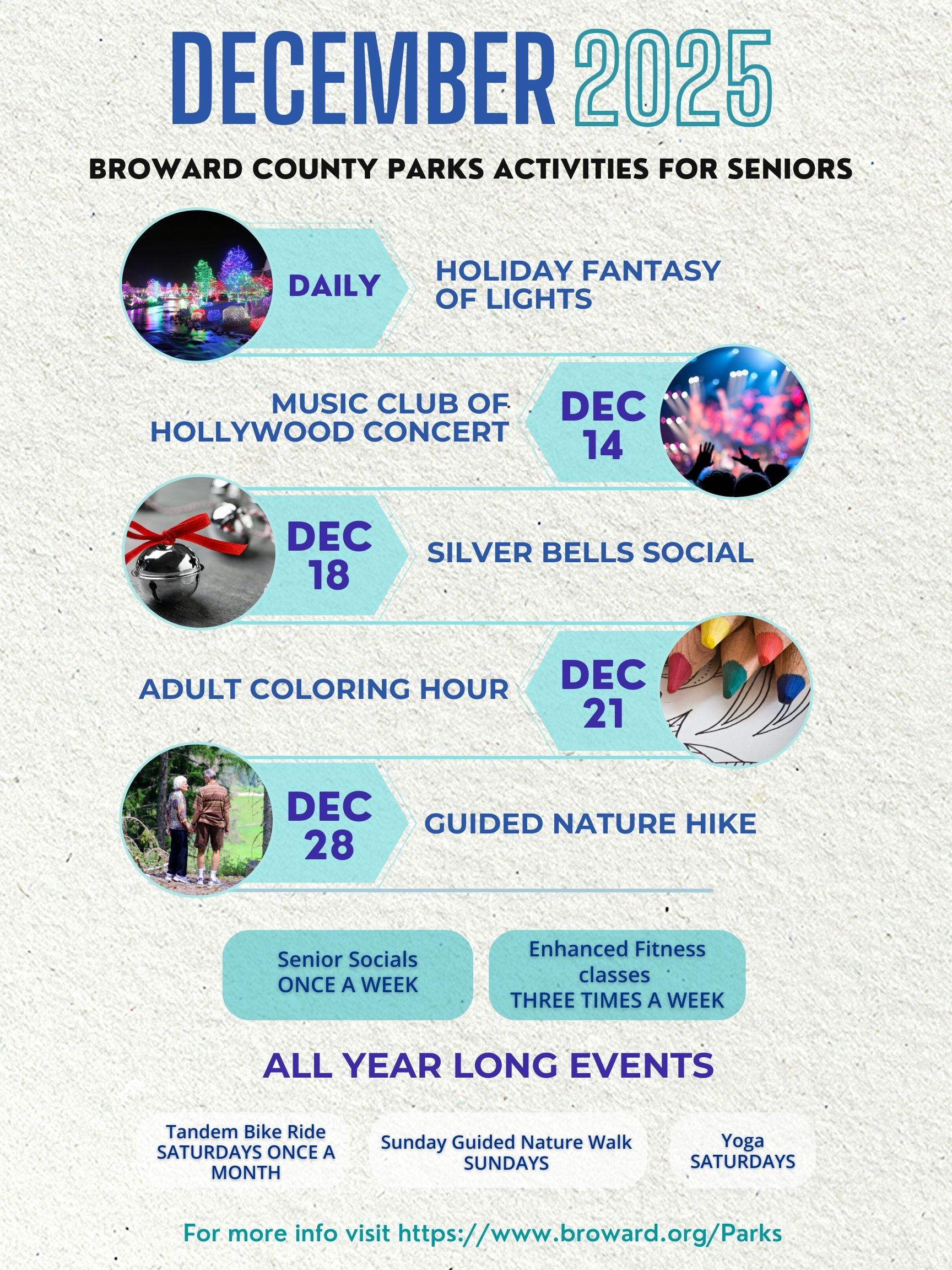 DECEMBER 2025

BROWARD COUNTY PARKS ACTIVITIES FOR SENIORS

DAILY

HOLIDAY FANTASY OF LIGHTS

MUSIC CLUB OF HOLLYWOOD CONCERT

DEC 14

DEC 18

SILVER BELLS SOCIAL

ADULT COLORING HOUR

DEC 21

DEC 28

GUIDED NATURE HIKE

Senior Socials
ONCE A WEEK

Enhanced Fitness classes
THREE TIMES A WEEK

ALL YEAR LONG EVENTS

Tandem Bike Ride
SATURDAYS ONCE A MONTH

Sunday Guided Nature Walk
SUNDAYS

Yoga
SATURDAYS

For more info visit https://www.broward.org/Parks